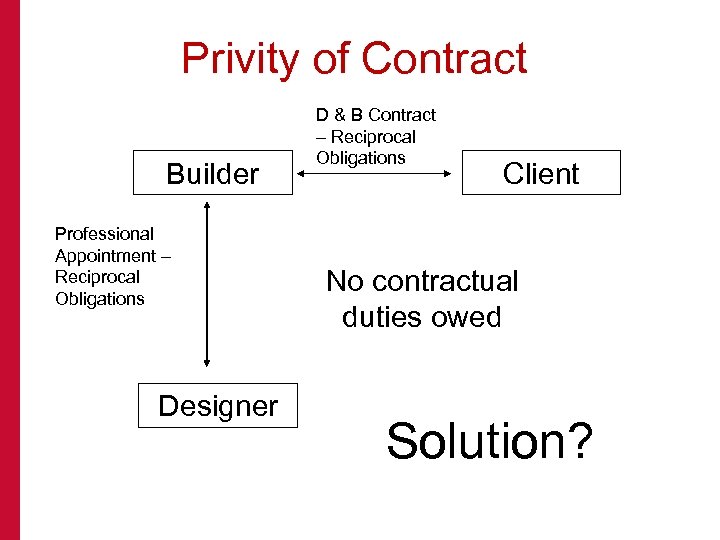 Privity of Contract

D & B Contract – Reciprocal Obligations

Builder

Client

Professional Appointment – Reciprocal Obligations

No contractual duties owed

Designer

Solution?